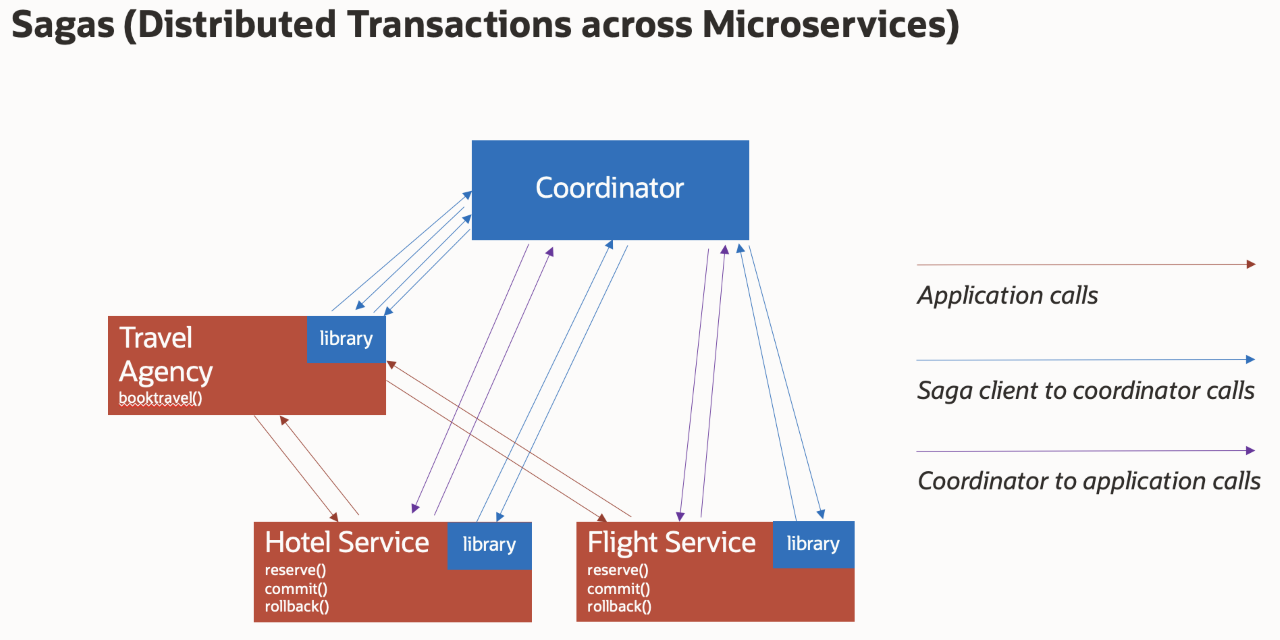 Sagas (Distributed Transactions across Microservices)

Coordinator

Travel Agency
booktravel()

library

Hotel Service
reserve()
commit()
rollback()

library

Flight Service
reserve()
commit()
rollback()

library

Application calls

Saga client to coordinator calls

Coordinator to application calls